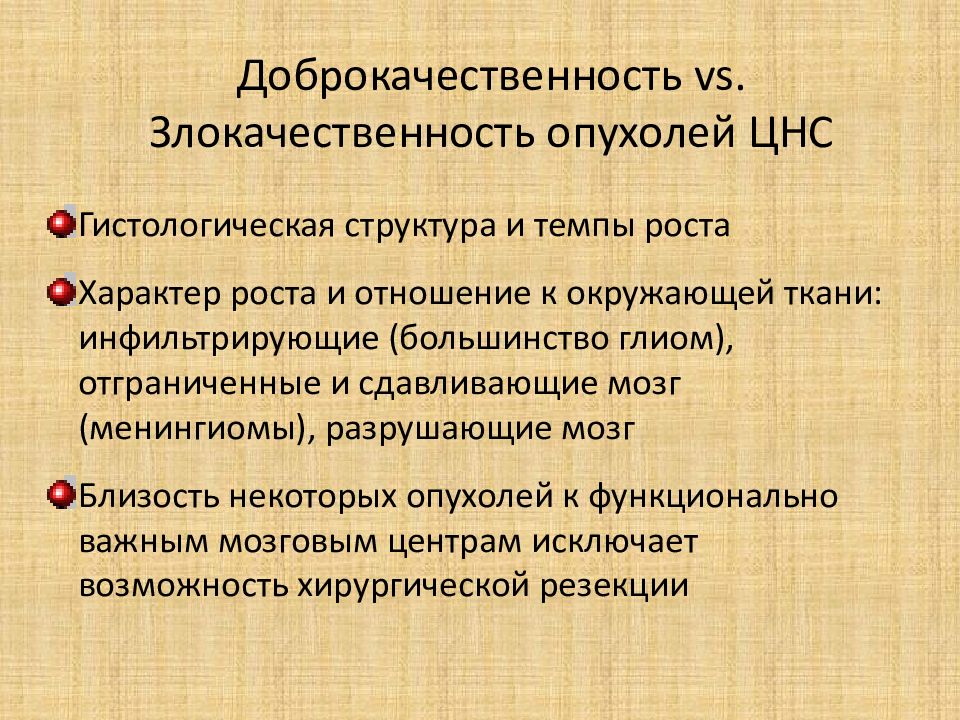 Доброкачественность vs. Злокачественность опухолей ЦНС

Гистологическая структура и темпы роста

Характер роста и отношение к окружающей ткани: инфильтрирующие (большинство глиом), отграниченные и сдавливающие мозг (менингиомы), разрушающие мозг

Близость некоторых опухолей к функционально важным мозговым центрам исключает возможность хирургической резекции